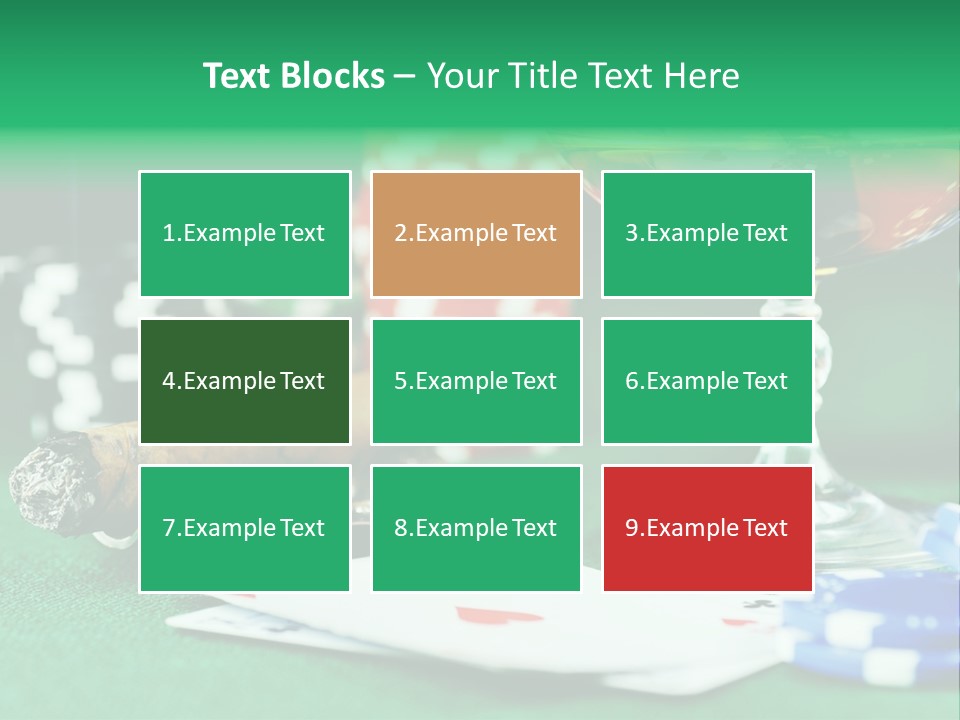 Text Blocks – Your Title Text Here

1.Example Text

2.Example Text

3.Example Text

4.Example Text

5.Example Text

6.Example Text

7.Example Text

8.Example Text

9.Example Text